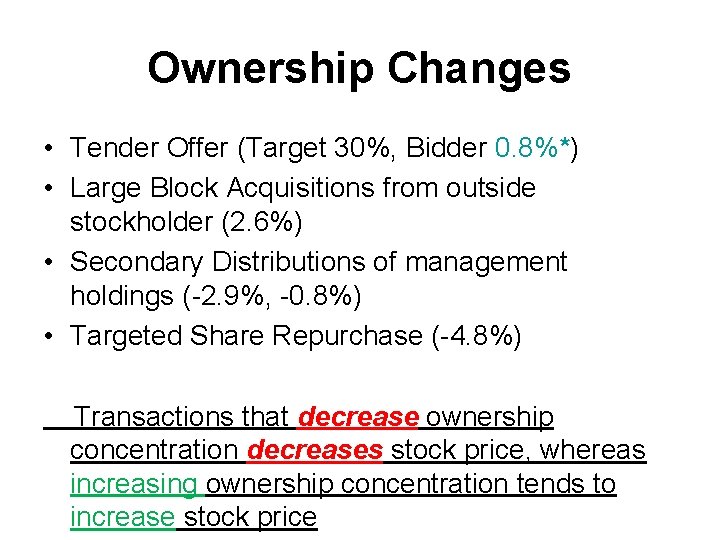 Ownership Changes

• Tender Offer (Target 30%, Bidder 0.8%*)
• Large Block Acquisitions from outside stockholder (2.6%)
• Secondary Distributions of management holdings (-2.9%, -0.8%)
• Targeted Share Repurchase (-4.8%)

Transactions that decrease ownership concentration decreases stock price, whereas increasing ownership concentration tends to increase stock price